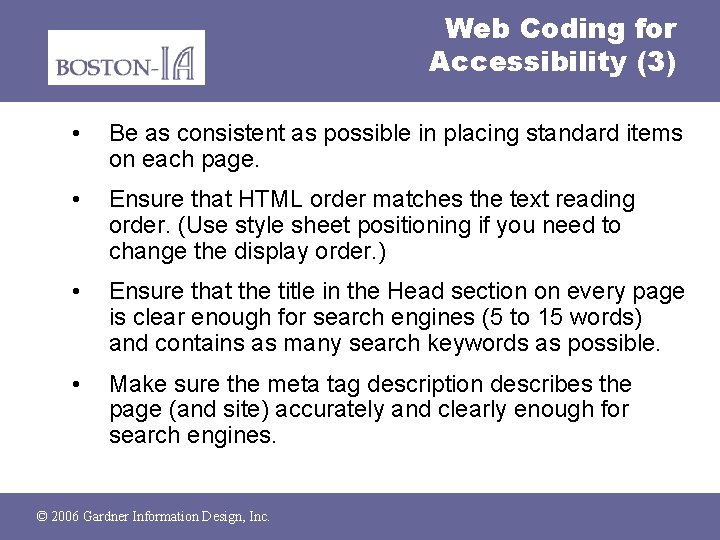 BOSTON-IA

Web Coding for Accessibility (3)

• Be as consistent as possible in placing standard items on each page.

• Ensure that HTML order matches the text reading order. (Use style sheet positioning if you need to change the display order.)

• Ensure that the title in the Head section on every page is clear enough for search engines (5 to 15 words) and contains as many search keywords as possible.

• Make sure the meta tag description describes the page (and site) accurately and clearly enough for search engines.

© 2006 Gardner Information Design, Inc.